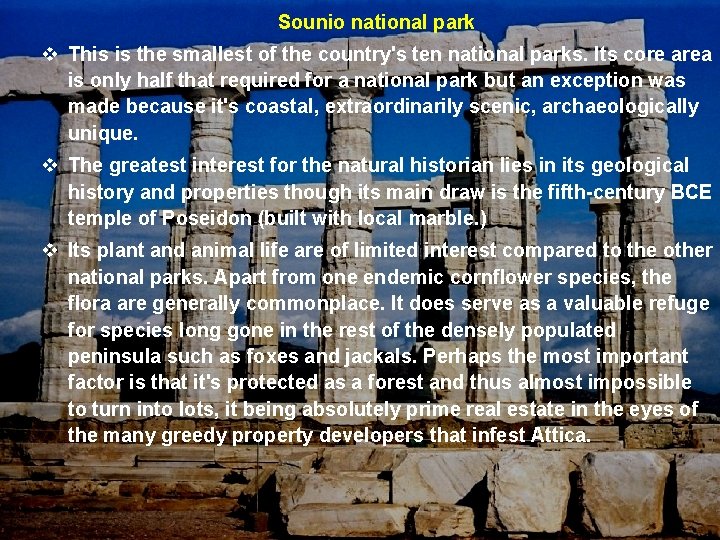 Sounio national park

❖ This is the smallest of the country's ten national parks. Its core area is only half that required for a national park but an exception was made because it's coastal, extraordinarily scenic, archaeologically unique.

❖ The greatest interest for the natural historian lies in its geological history and properties though its main draw is the fifth-century BCE temple of Poseidon (built with local marble.)

❖ Its plant and animal life are of limited interest compared to the other national parks. Apart from one endemic cornflower species, the flora are generally commonplace. It does serve as a valuable refuge for species long gone in the rest of the densely populated peninsula such as foxes and jackals. Perhaps the most important factor is that it's protected as a forest and thus almost impossible to turn into lots, it being absolutely prime real estate in the eyes of the many greedy property developers that infest Attica.